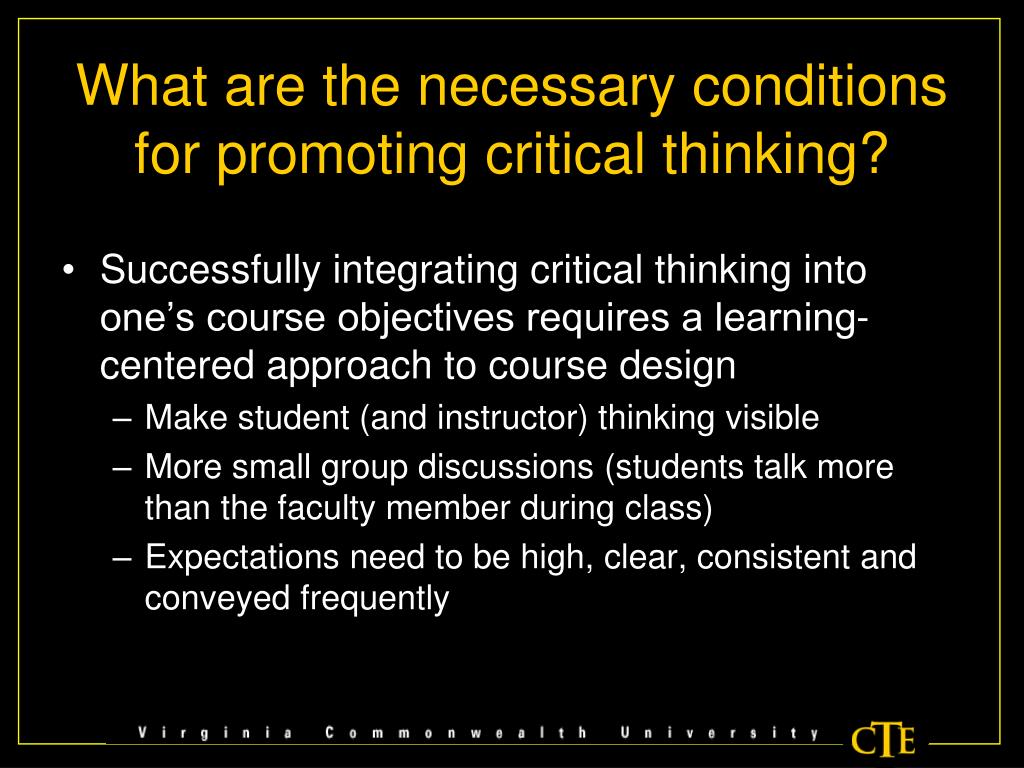 What are the necessary conditions for promoting critical thinking?

• Successfully integrating critical thinking into one's course objectives requires a learning-centered approach to course design
– Make student (and instructor) thinking visible
– More small group discussions (students talk more than the faculty member during class)
– Expectations need to be high, clear, consistent and conveyed frequently

Virginia Commonwealth University CTE